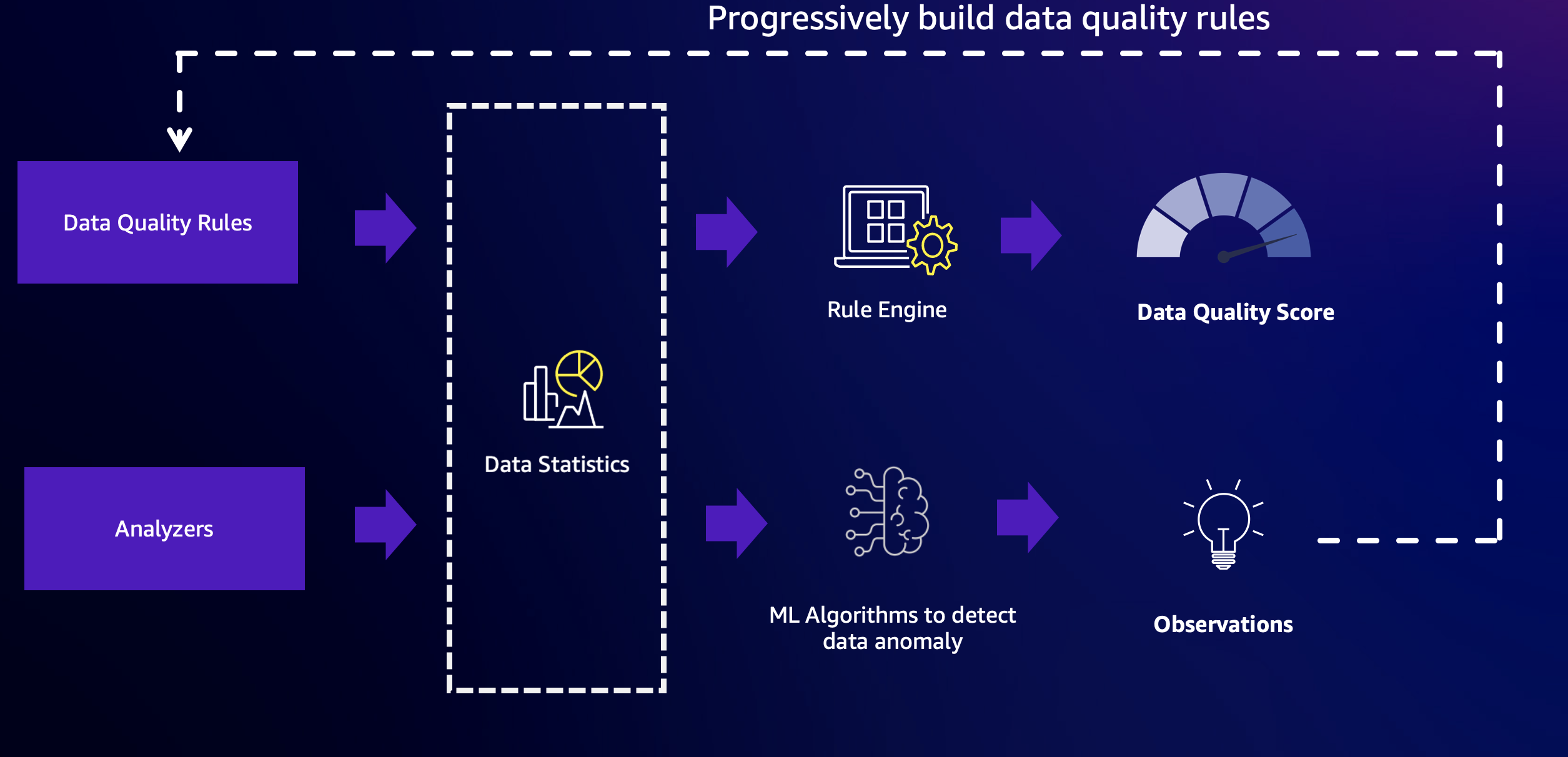 Progressively build data quality rules

Data Quality Rules

Analyzers

Data Statistics

Rule Engine

Data Quality Score

ML Algorithms to detect data anomaly

Observations